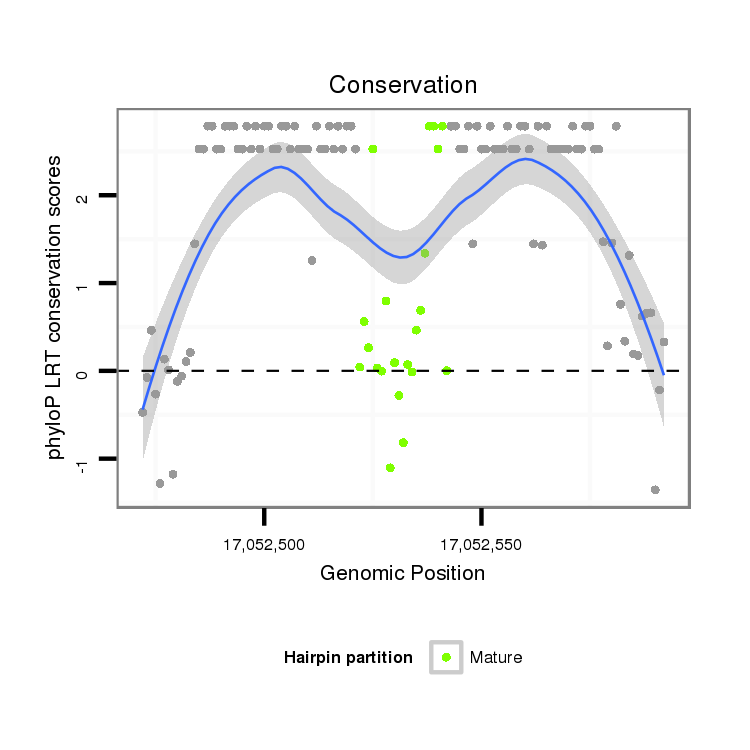 Conservation

phyloP LRT conservation scores

2
1
0
-1

17,052,500
17,052,550

Genomic Position

Hairpin partition
Mature